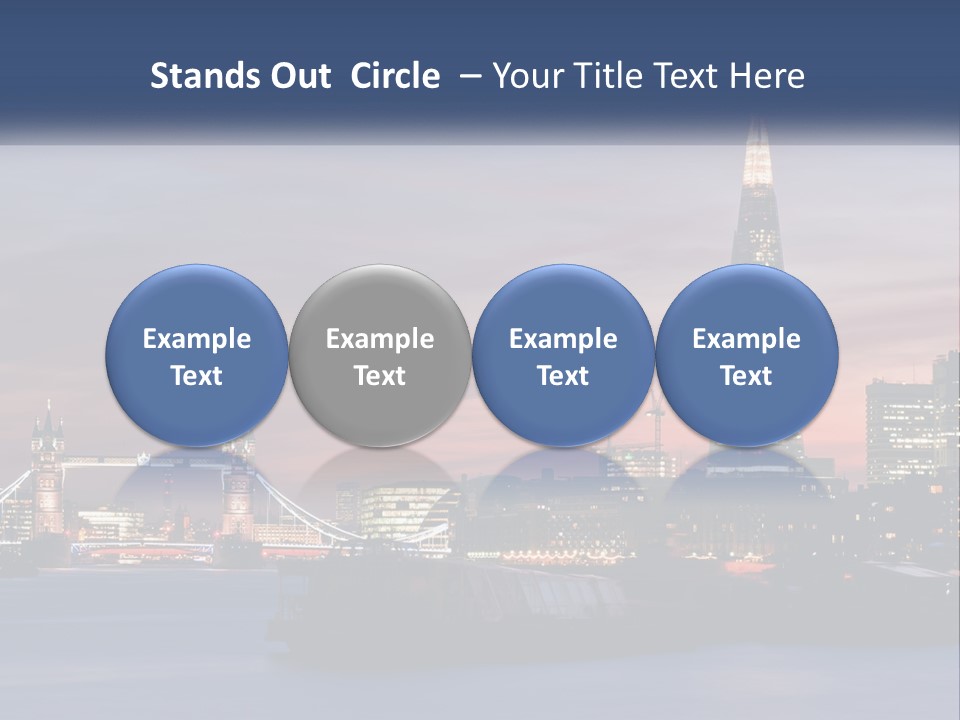 Stands Out Circle – Your Title Text Here

Example Text

Example Text

Example Text

Example Text